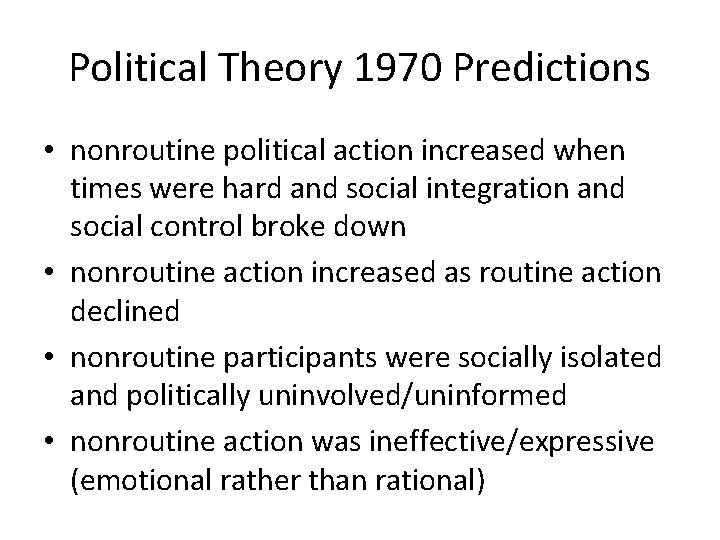 Political Theory 1970 Predictions

• nonroutine political action increased when times were hard and social integration and social control broke down
• nonroutine action increased as routine action declined
• nonroutine participants were socially isolated and politically uninvolved/uninformed
• nonroutine action was ineffective/expressive (emotional rather than rational)